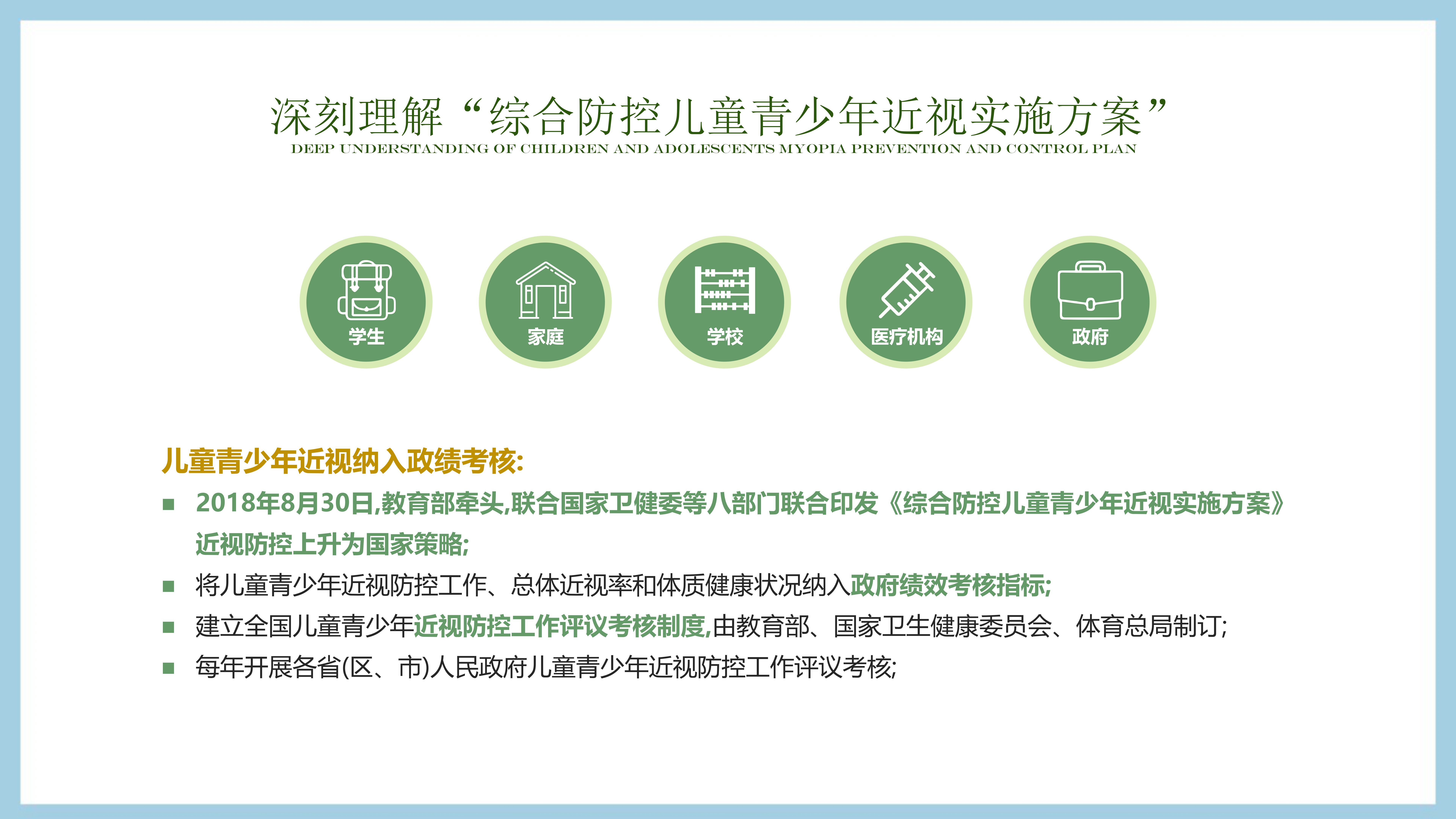 深刻理解“综合防控儿童青少年近视实施方案”
DEEP UNDERSTANDING OF CHILDREN AND ADOLESCENTS MYOPIA PREVENTION AND CONTROL PLAN

学生

家庭

学校

医疗机构

政府

儿童青少年近视纳入政绩考核:

■ 2018年8月30日,教育部牵头,联合国家卫健委等八部门联合印发《综合防控儿童青少年近视实施方案》近视防控上升为国家策略;

■ 将儿童青少年近视防控工作、总体近视率和体质健康状况纳入政府绩效考核指标;

■ 建立全国儿童青少年近视防控工作评议考核制度,由教育部、国家卫生健康委员会、体育总局制订;

■ 每年开展各省(区、市)人民政府儿童青少年近视防控工作评议考核;